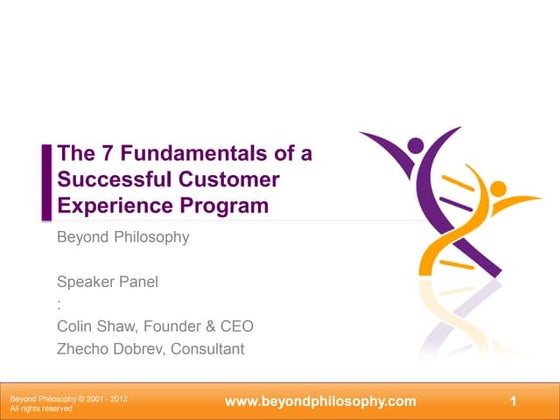 The 7 Fundamentals of a Successful Customer Experience Program

Beyond Philosophy

Speaker Panel
:
Colin Shaw, Founder & CEO
Zhecho Dobrev, Consultant

Beyond Philosophy © 2001 - 2012
All rights reserved

www.beyondphilosophy.com

1